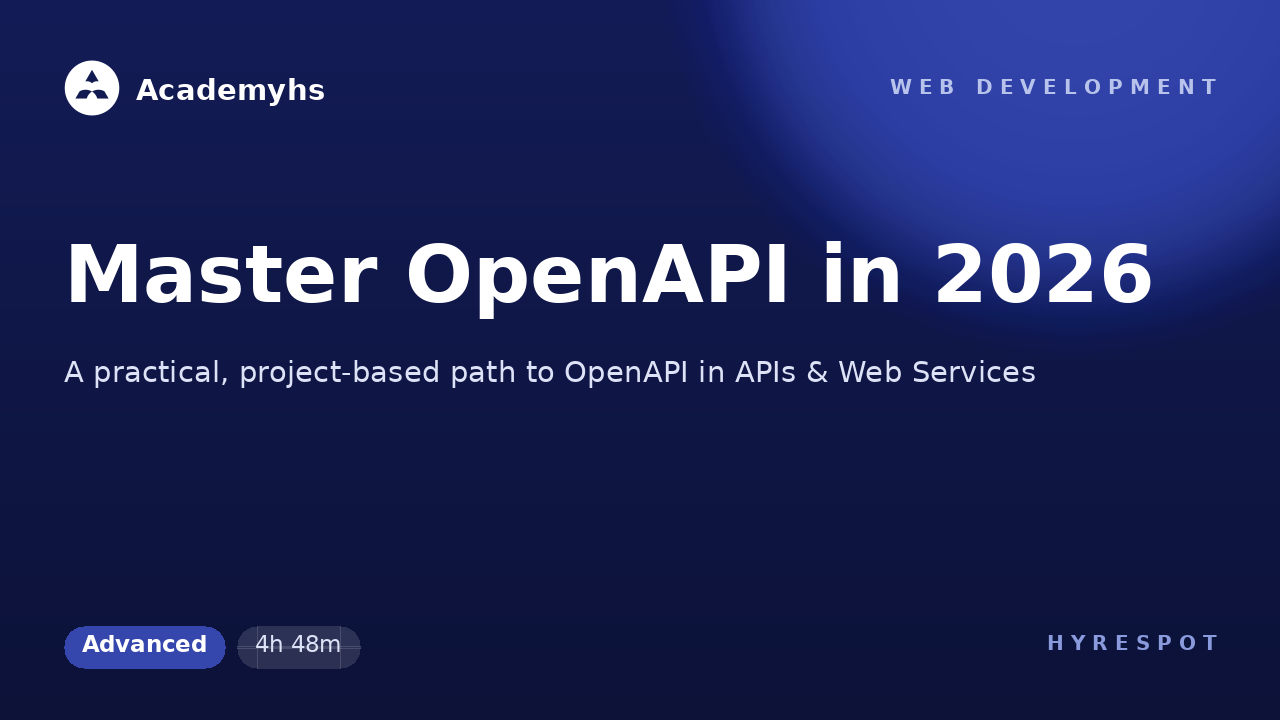 Academyhs

WEB DEVELOPMENT

Master OpenAPI in 2026

A practical, project-based path to OpenAPI in APIs & Web Services

Advanced

4h 48m

HYRESPOT